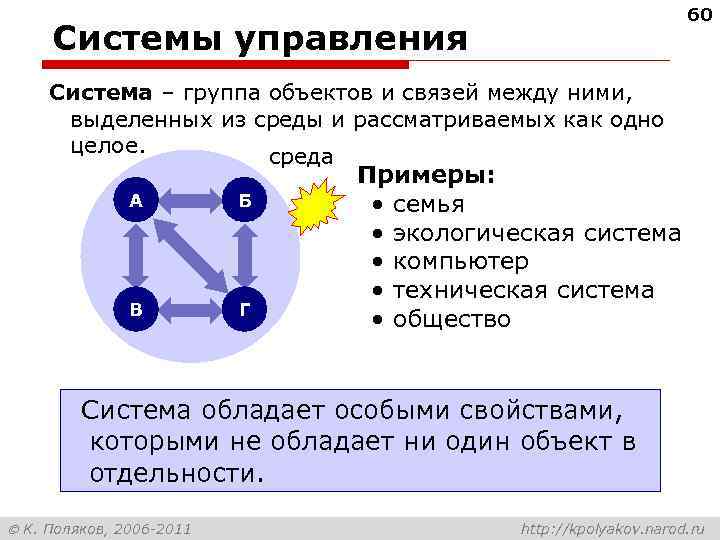 60

Системы управления

Система – группа объектов и связей между ними, выделенных из среды и рассматриваемых как одно целое.

среда

А

Б

В

Г

Примеры:
• семья
• экологическая система
• компьютер
• техническая система
• общество

Система обладает особыми свойствами, которыми не обладает ни один объект в отдельности.

© К. Поляков, 2006-2011

http://kpolyakov.narod.ru